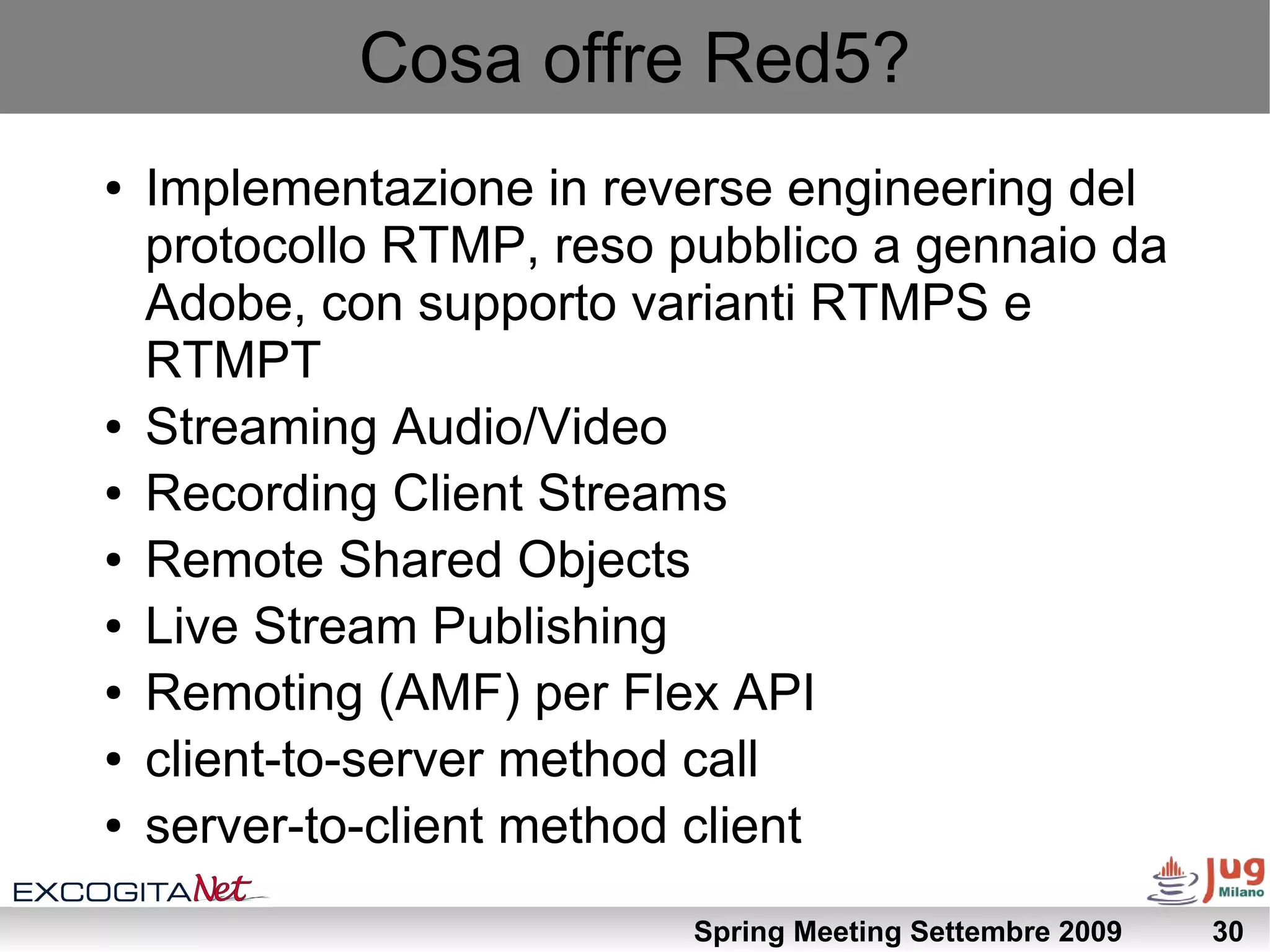 Cosa offre Red5?

• Implementazione in reverse engineering del protocollo RTMP, reso pubblico a gennaio da Adobe, con supporto varianti RTMPS e RTMPT
• Streaming Audio/Video
• Recording Client Streams
• Remote Shared Objects
• Live Stream Publishing
• Remoting (AMF) per Flex API
• client-to-server method call
• server-to-client method client

EXCOGITANet

Jug Milano

Spring Meeting Settembre 2009 30